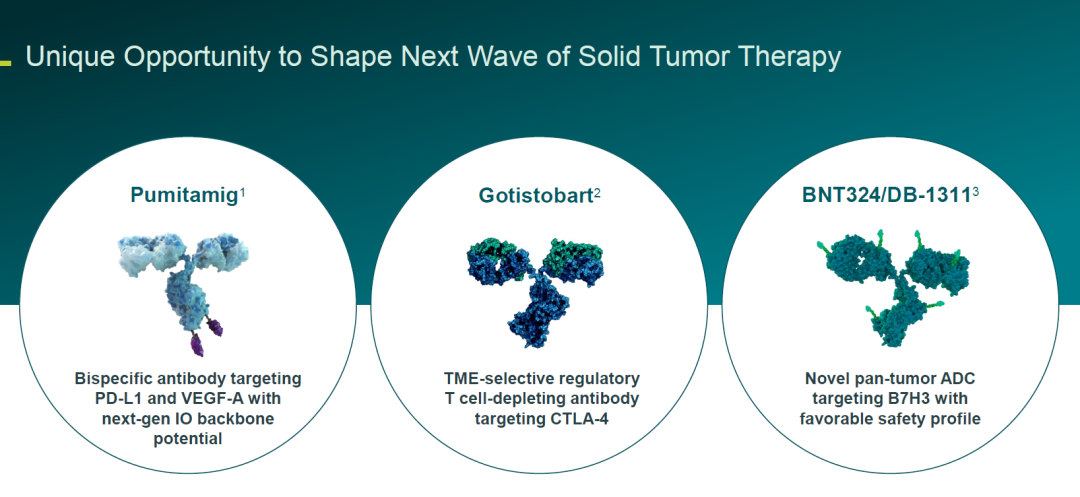 Unique Opportunity to Shape Next Wave of Solid Tumor Therapy

Pumitamig$^1$

Bispecific antibody targeting PD-L1 and VEGF-A with next-gen IO backbone potential

Gotistobart$^2$

TME-selective regulatory T cell-depleting antibody targeting CTLA-4

BNT324/DB-1311$^3$

Novel pan-tumor ADC targeting B7H3 with favorable safety profile